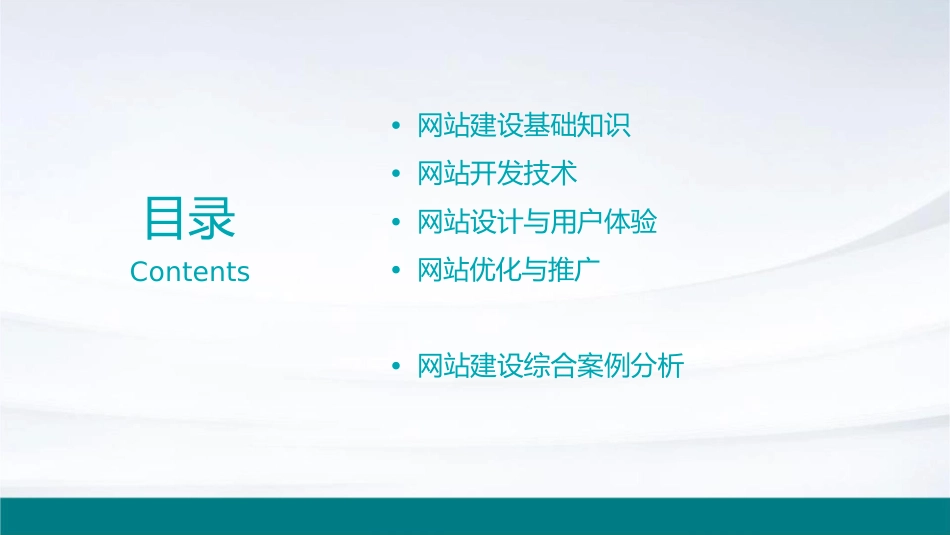 目录
Contents

• 网站建设基础知识
• 网站开发技术
• 网站设计与用户体验
• 网站优化与推广

• 网站建设综合案例分析